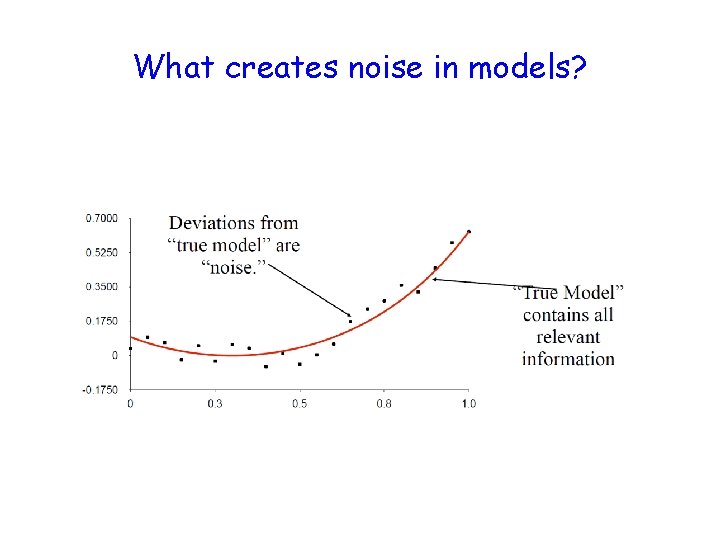 What creates noise in models?

0.7000
0.5250
0.3500
0.1750
0
-0.1750

0
0.3
0.5
0.8
1.0

Deviations from "true model" are "noise."

"True Model" contains all relevant information